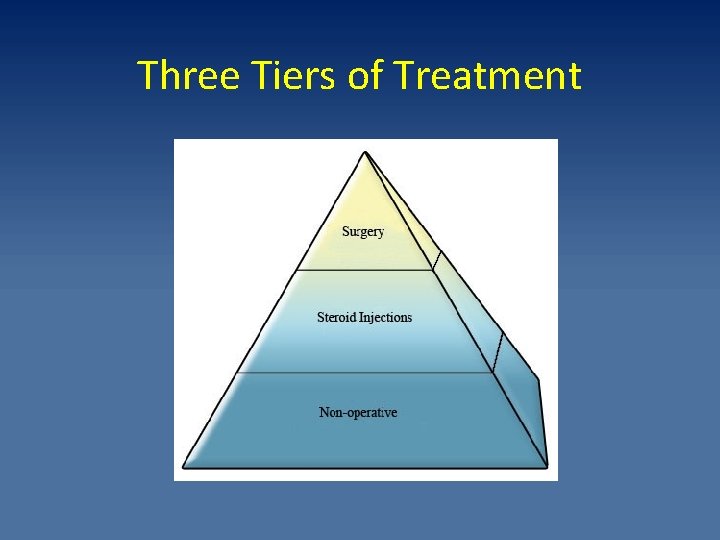 Three Tiers of Treatment

Surgery

Steroid Injections

Non-operative